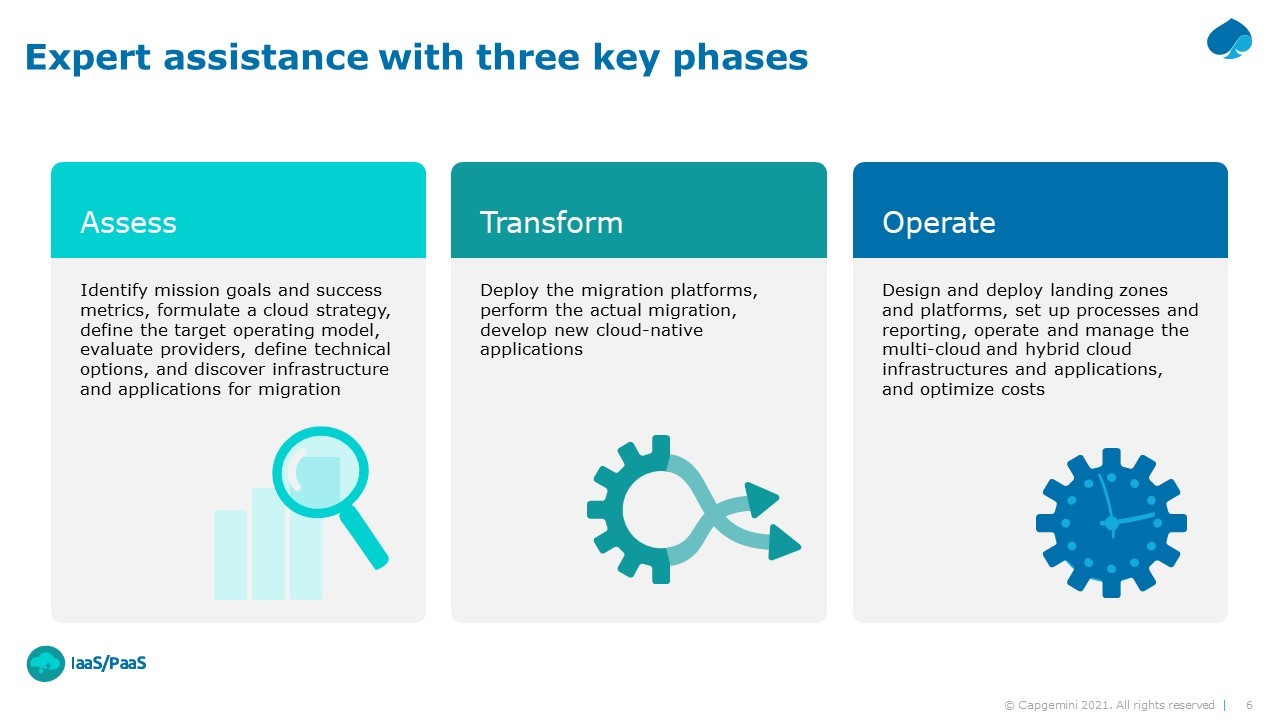 Expert assistance with three key phases

Assess

Identify mission goals and success metrics, formulate a cloud strategy, define the target operating model, evaluate providers, define technical options, and discover infrastructure and applications for migration

Transform

Deploy the migration platforms, perform the actual migration, develop new cloud-native applications

Operate

Design and deploy landing zones and platforms, set up processes and reporting, operate and manage the multi-cloud and hybrid cloud infrastructures and applications, and optimize costs

IaaS/PaaS

© Capgemini 2021. All rights reserved | 6